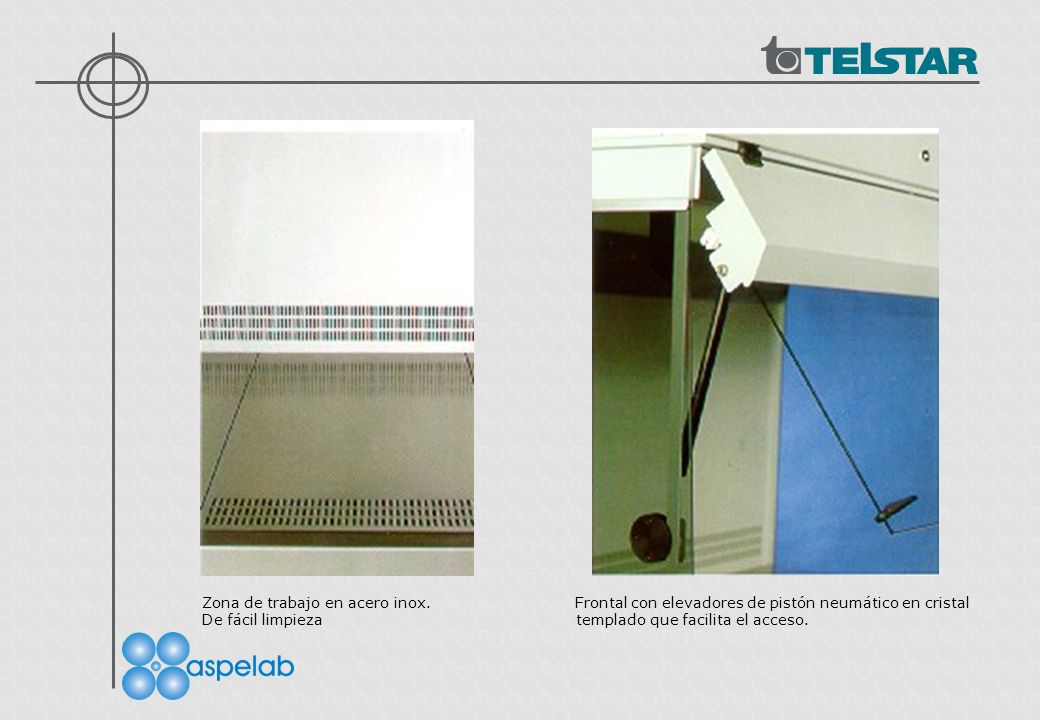 TELSTAR

Zona de trabajo en acero inox.
De fácil limpieza

Frontal con elevadores de pistón neumático en cristal templado que facilita el acceso.

aspelab